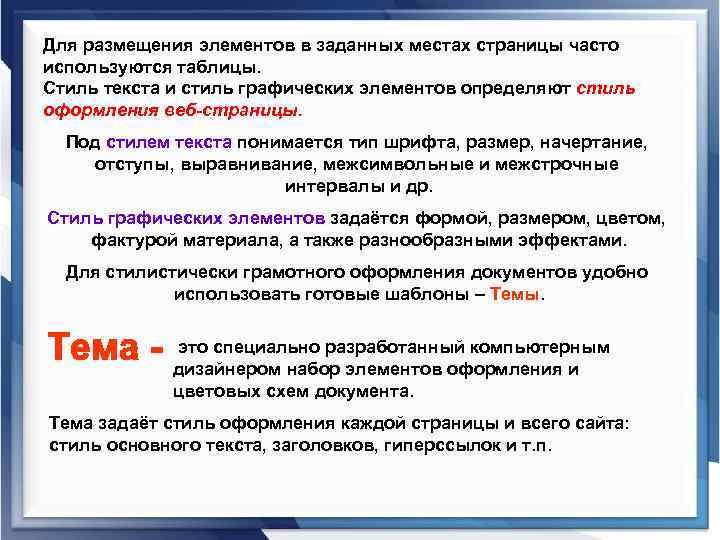 Для размещения элементов в заданных местах страницы часто используются таблицы.
Стиль текста и стиль графических элементов определяют стиль оформления веб-страницы.

Под стилем текста понимается тип шрифта, размер, начертание, отступы, выравнивание, межсимвольные и межстрочные интервалы и др.

Стиль графических элементов задаётся формой, размером, цветом, фактурой материала, а также разнообразными эффектами.

Для стилистически грамотного оформления документов удобно использовать готовые шаблоны – Темы.

Тема - это специально разработанный компьютерным дизайнером набор элементов оформления и цветовых схем документа.

Тема задаёт стиль оформления каждой страницы и всего сайта: стиль основного текста, заголовков, гиперссылок и т.п.